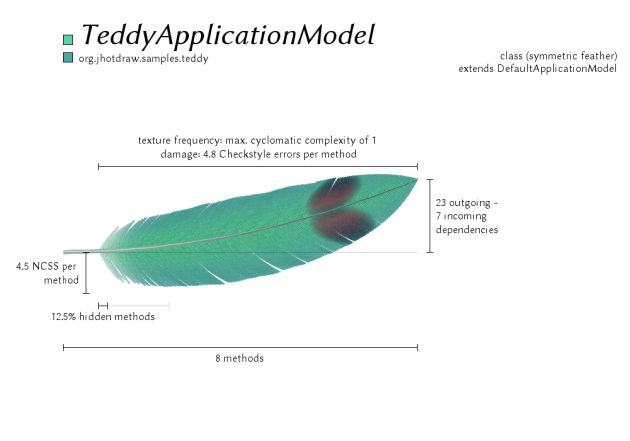 TeddyApplicationModel
org.jhotdraw.samples.teddy

class (symmetric feather)
extends DefaultApplicationModel

texture frequency: max. cyclomatic complexity of 1
damage: 4.8 Checkstyle errors per method

23 outgoing - 7 incoming dependencies

4.5 NCSS per method

12.5% hidden methods

8 methods